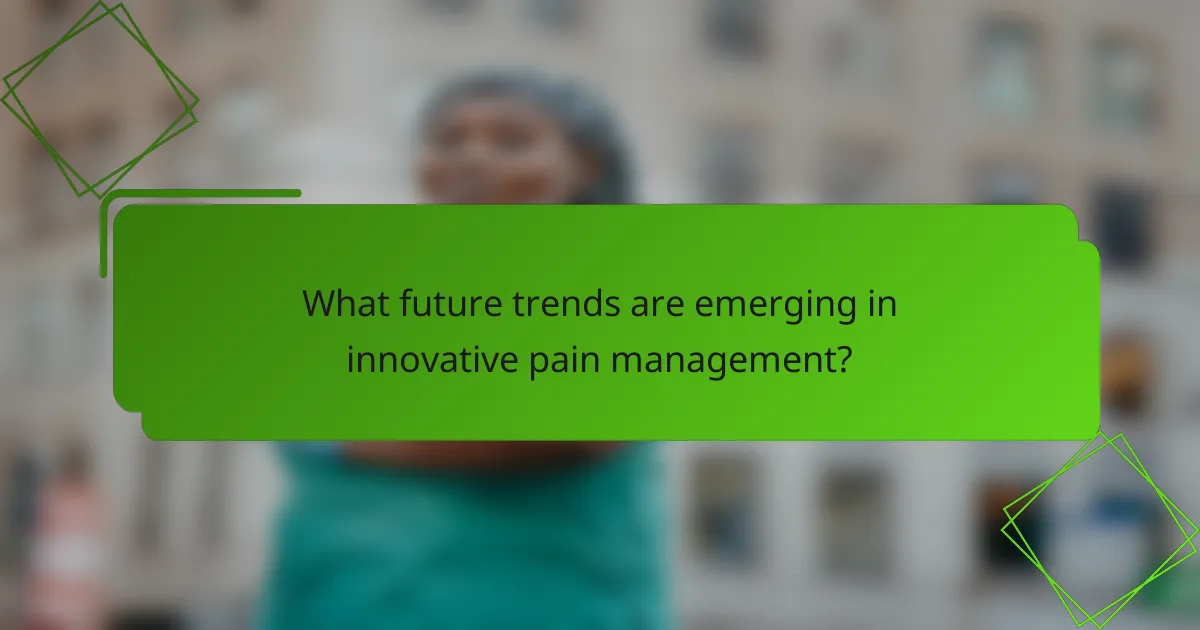 What future trends are emerging in innovative pain management?